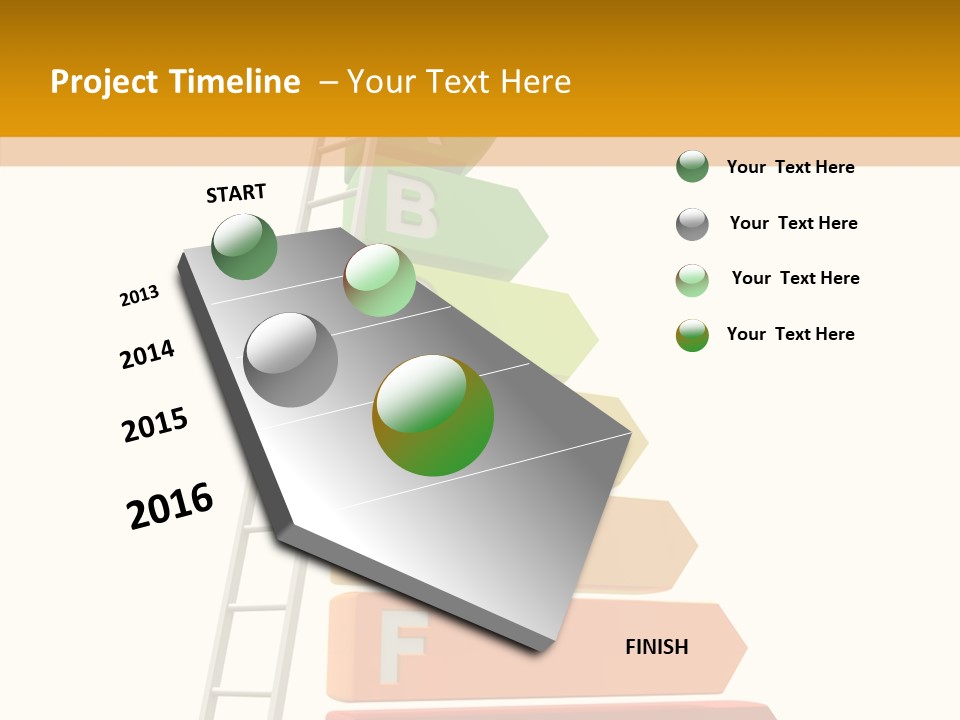 Project Timeline – Your Text Here

START

2013

2014

2015

2016

B

F

FINISH

Your Text Here

Your Text Here

Your Text Here

Your Text Here